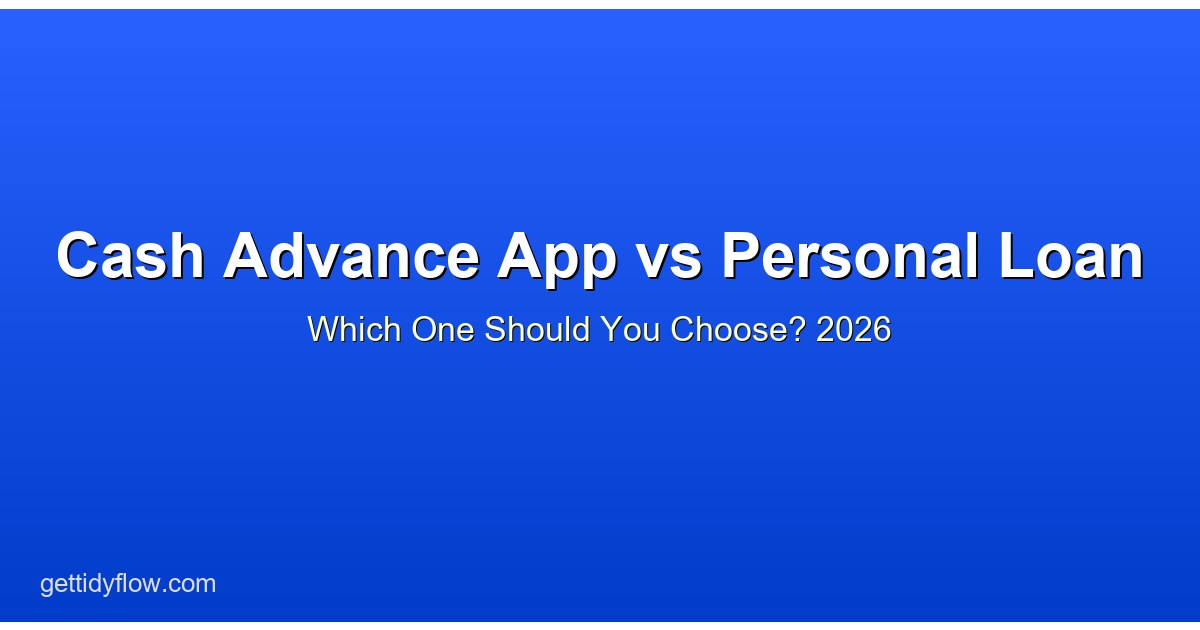 Cash Advance App vs Personal Loan

Which One Should You Choose? 2026

gettidyflow.com